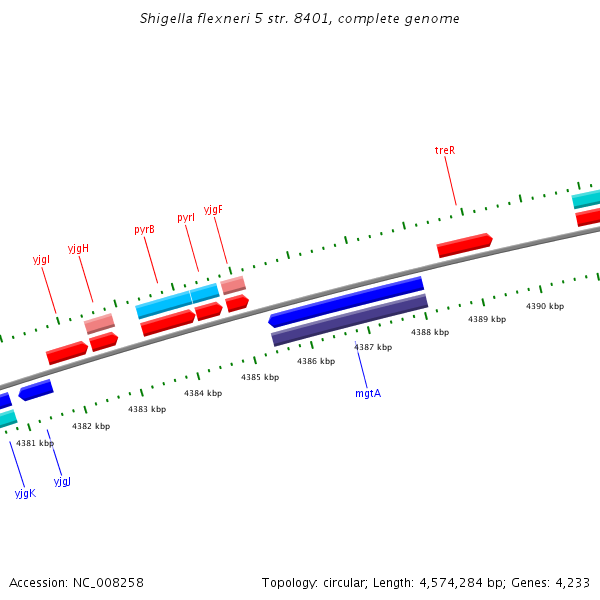 Shigella flexneri 5 str. 8401, complete genome

treR

yjgF

pyrI

pyrB

yjgH

yjgI

4390 kbp

4389 kbp

4388 kbp

4387 kbp

4386 kbp

4385 kbp

4384 kbp

4383 kbp

4382 kbp

4381 kbp

mgtA

yjgJ

yjgK

Accession: NC_008258

Topology: circular; Length: 4,574,284 bp; Genes: 4,233